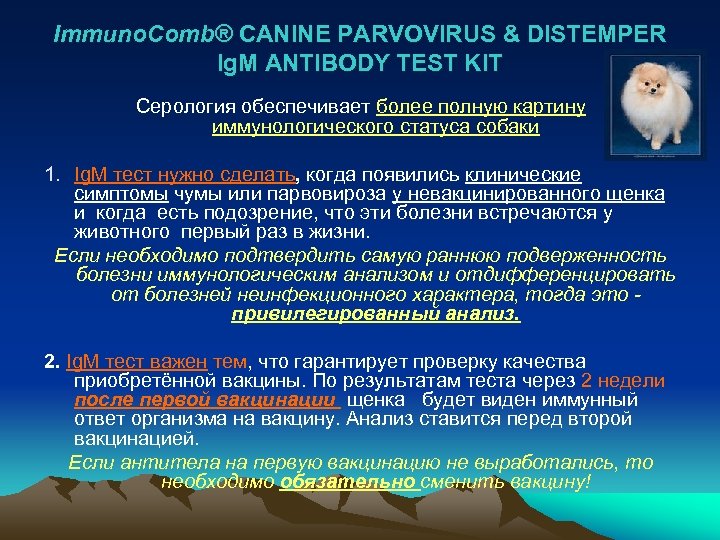 ImmunoComb® CANINE PARVOVIRUS & DISTEMPER IgM ANTIBODY TEST KIT

Серология обеспечивает более полную картину иммунологического статуса собаки

1. IgM тест нужно сделать, когда появились клинические симптомы чумы или парвовироза у невакцинированного щенка и когда есть подозрение, что эти болезни встречаются у животного первый раз в жизни.

Если необходимо подтвердить самую раннюю подверженность болезни иммунологическим анализом и отдифференцировать от болезней неинфекционного характера, тогда это - привилегированный анализ.

2. IgM тест важен тем, что гарантирует проверку качества приобретённой вакцины. По результатам теста через 2 недели после первой вакцинации щенка будет виден иммунный ответ организма на вакцину. Анализ ставится перед второй вакцинацией.

Если антитела на первую вакцинацию не выработались, то необходимо обязательно сменить вакцину!